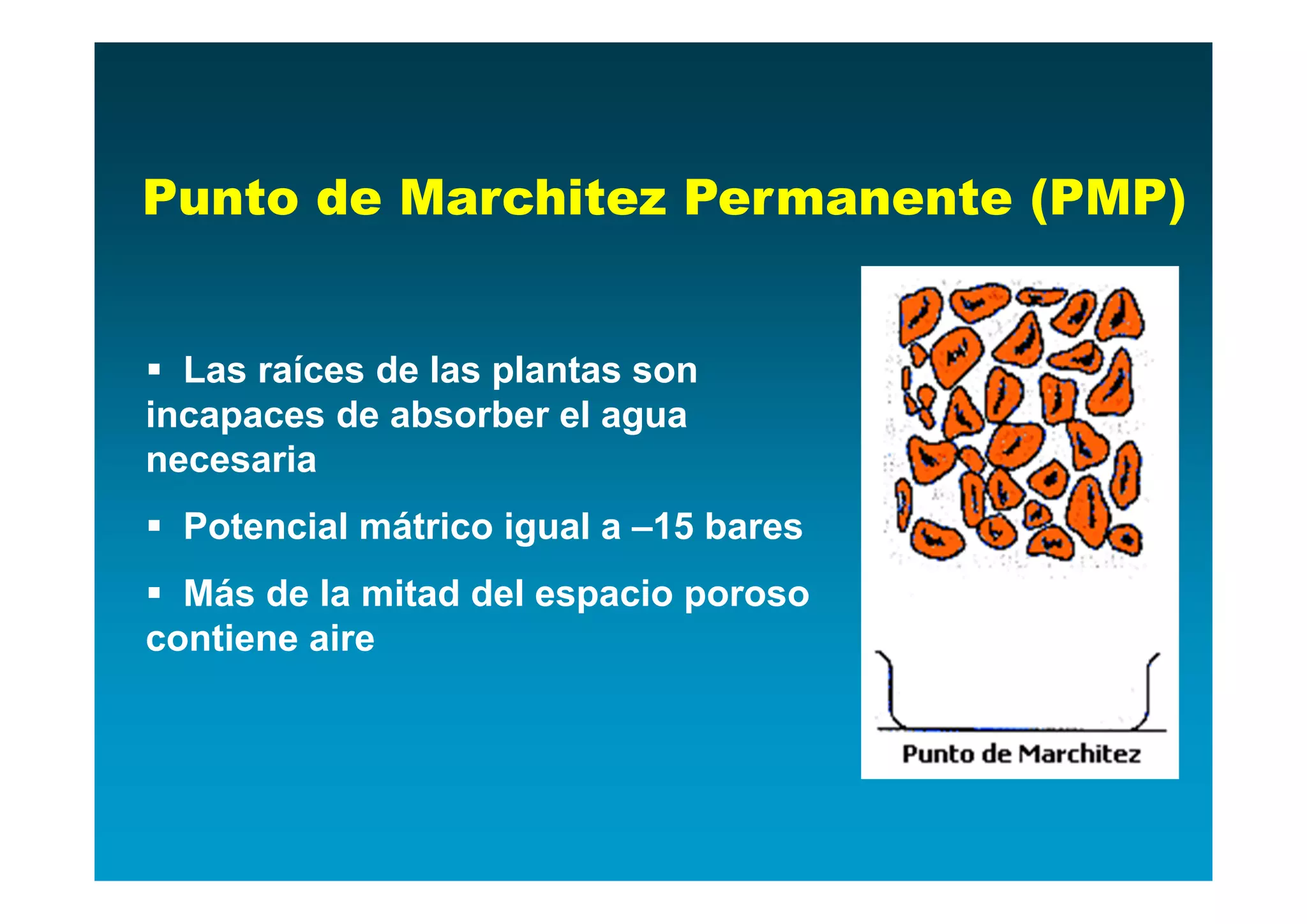 Punto de Marchitez Permanente (PMP)

▪ Las raíces de las plantas son incapaces de absorber el agua necesaria

▪ Potencial mátrico igual a –15 bares

▪ Más de la mitad del espacio poroso contiene aire

Punto de Marchitez